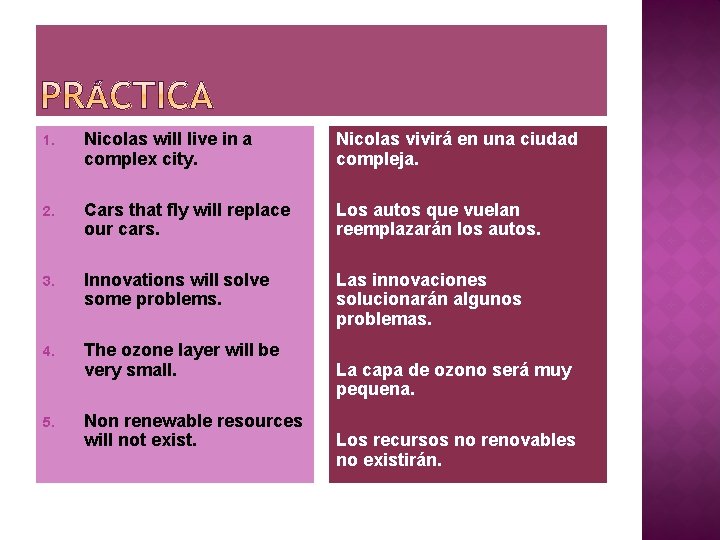 PRÁCTICA

1. Nicolas will live in a complex city.

2. Cars that fly will replace our cars.

3. Innovations will solve some problems.

4. The ozone layer will be very small.

5. Non renewable resources will not exist.

Nicolas vivirá en una ciudad compleja.

Los autos que vuelan reemplazarán los autos.

Las innovaciones solucionarán algunos problemas.

La capa de ozono será muy pequena.

Los recursos no renovables no existirán.